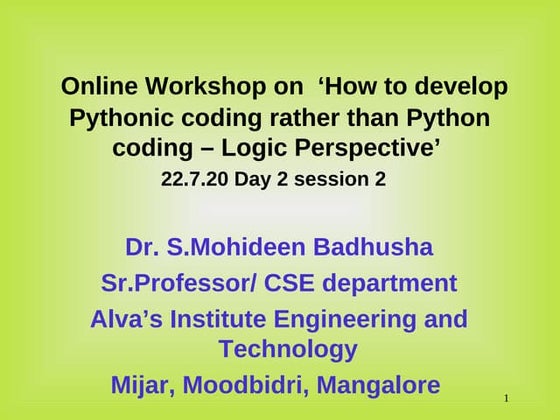 Online Workshop on ‘How to develop Pythonic coding rather than Python coding – Logic Perspective’

22.7.20 Day 2 session 2

Dr. S.Mohideen Badhusha

Sr.Professor/ CSE department

Alva’s Institute Engineering and Technology

Mijar, Moodbidri, Mangalore

1